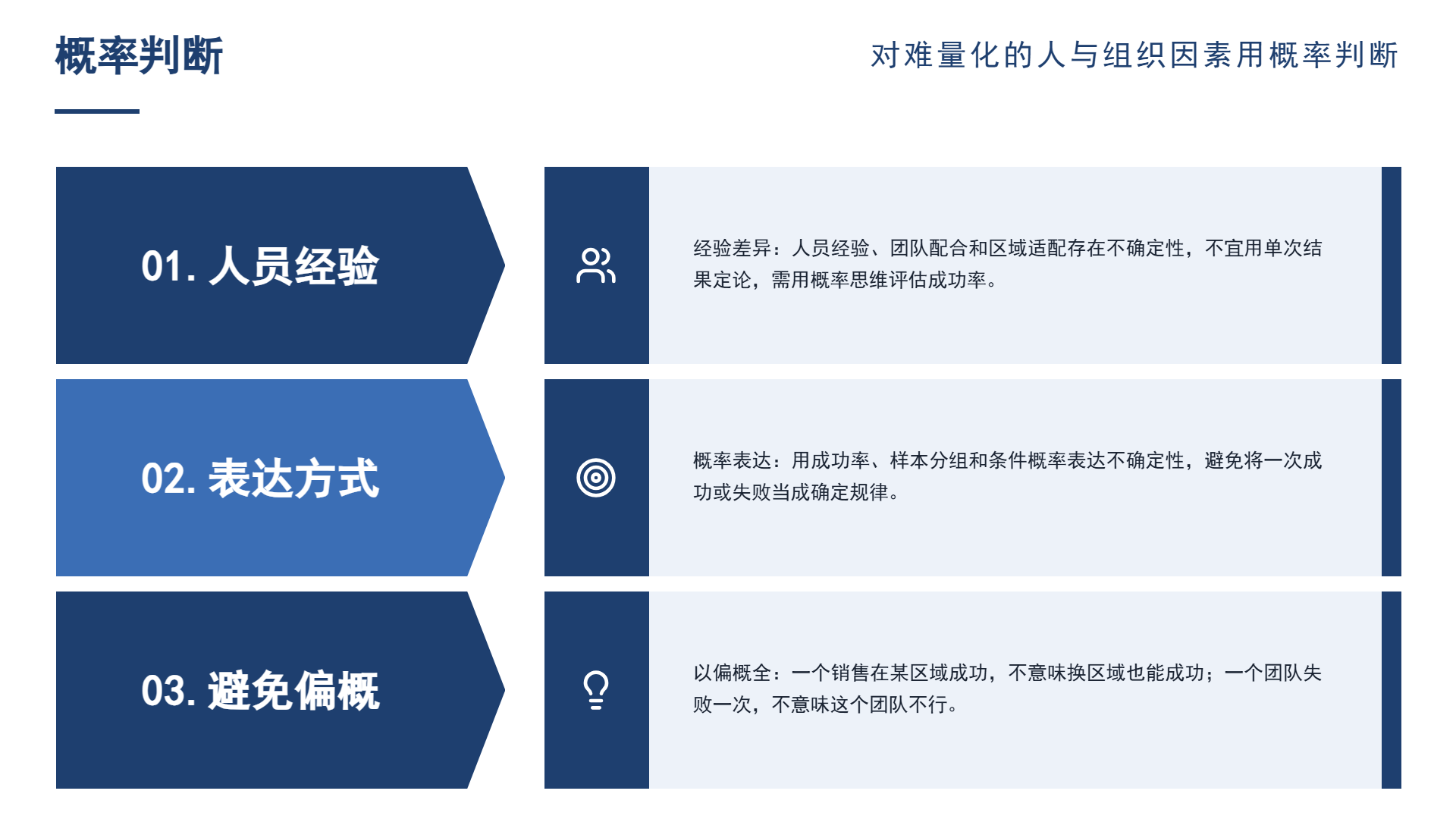 概率判断

对难量化的人与组织因素用概率判断

01. 人员经验

经验差异：人员经验、团队配合和区域适配存在不确定性，不宜用单次结果定论，需用概率思维评估成功率。

02. 表达方式

概率表达：用成功率、样本分组和条件概率表达不确定性，避免将一次成功或失败当成确定规律。

03. 避免偏概

以偏概全：一个销售在某区域成功，不意味换区域也能成功；一个团队失败一次，不意味这个团队不行。